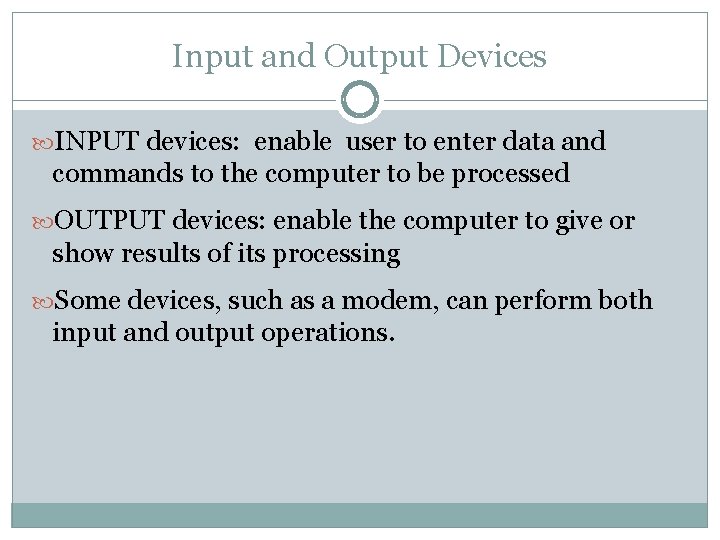 Input and Output Devices

INPUT devices: enable user to enter data and commands to the computer to be processed

OUTPUT devices: enable the computer to give or show results of its processing

Some devices, such as a modem, can perform both input and output operations.